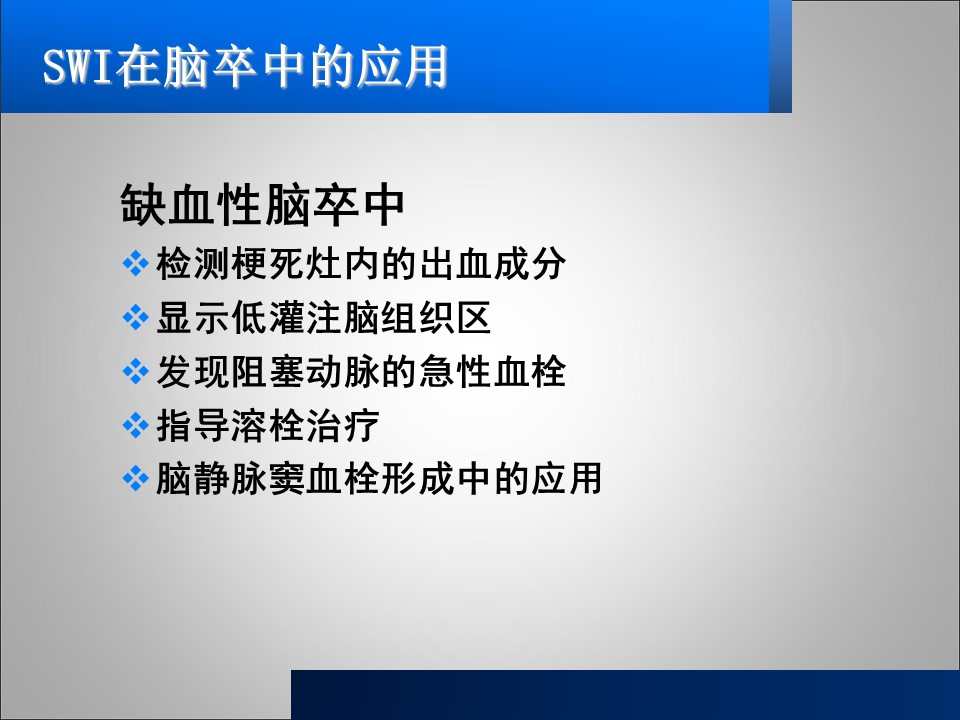 SWI在脑卒中的应用

缺血性脑卒中

❖ 检测梗死灶内的出血成分
❖ 显示低灌注脑组织区
❖ 发现阻塞动脉的急性血栓
❖ 指导溶栓治疗
❖ 脑静脉窦血栓形成中的应用